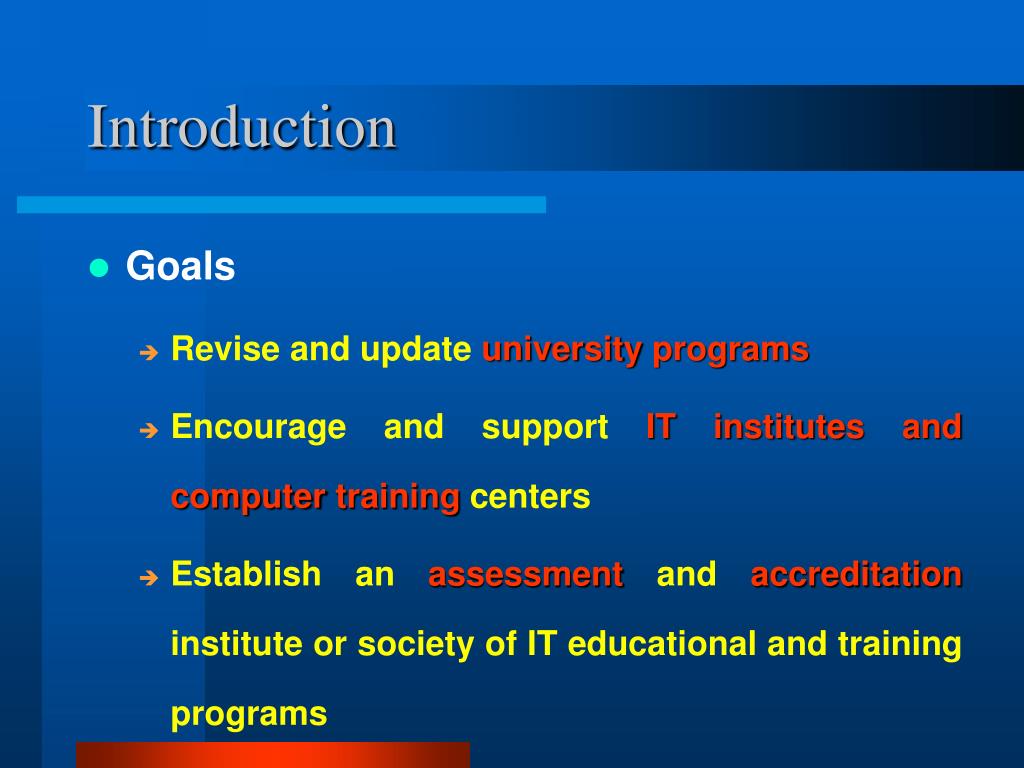 Introduction

Goals

Revise and update university programs

Encourage and support IT institutes and computer training centers

Establish an assessment and accreditation institute or society of IT educational and training programs